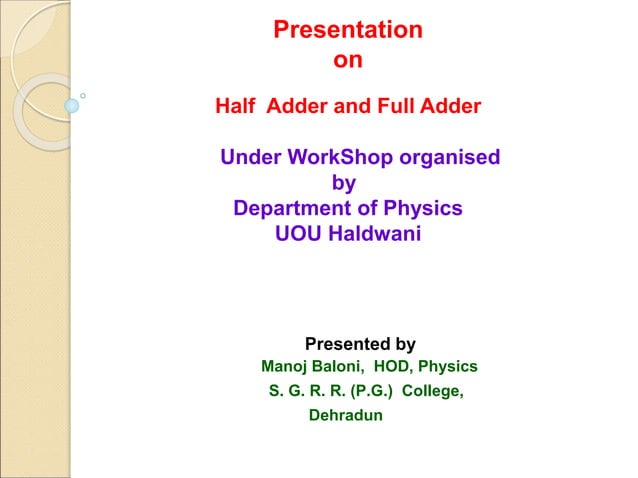 Presentation
on

Half Adder and Full Adder

Under WorkShop organised
by
Department of Physics
UOU Haldwani

Presented by
Manoj Baloni, HOD, Physics
S. G. R. R. (P.G.) College,
Dehradun